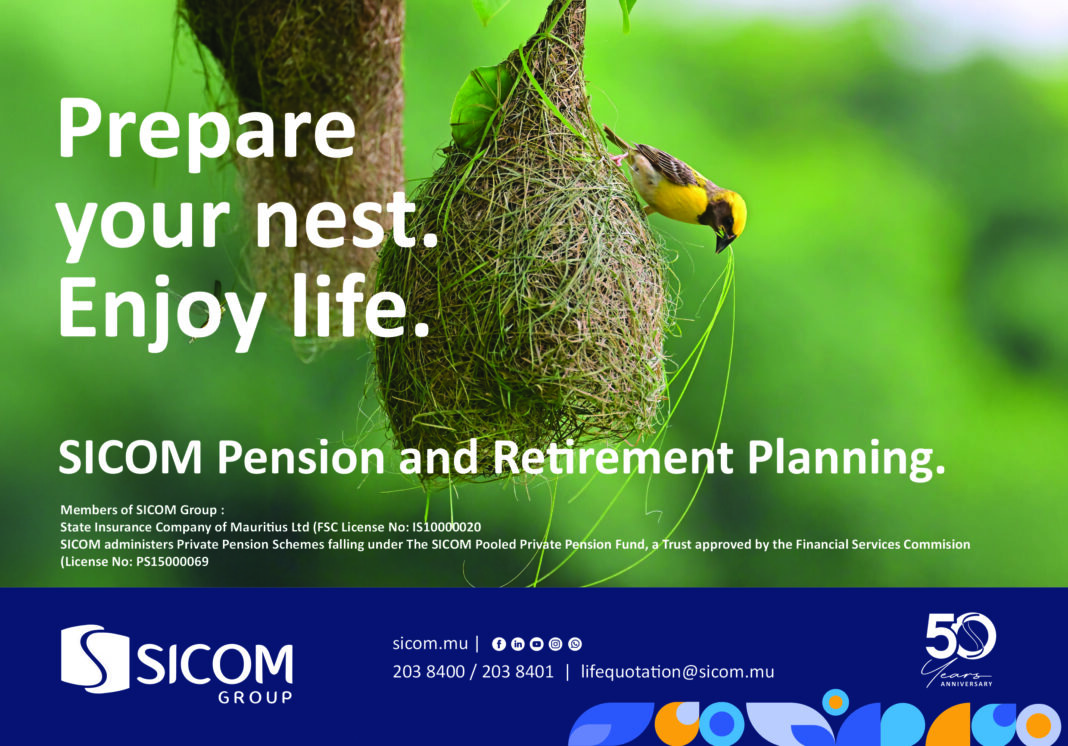 Prepare your nest. Enjoy life.

SICOM Pension and Retirement Planning.

Members of SICOM Group :
State Insurance Company of Mauritius Ltd (FSC License No: IS10000020
SICOM administers Private Pension Schemes falling under The SICOM Pooled Private Pension Fund, a Trust approved by the Financial Services Commision (License No: PS15000069

SICOM GROUP

sicom.mu |
203 8400 / 203 8401 | lifequotation@sicom.mu

50 Years ANNIVERSARY